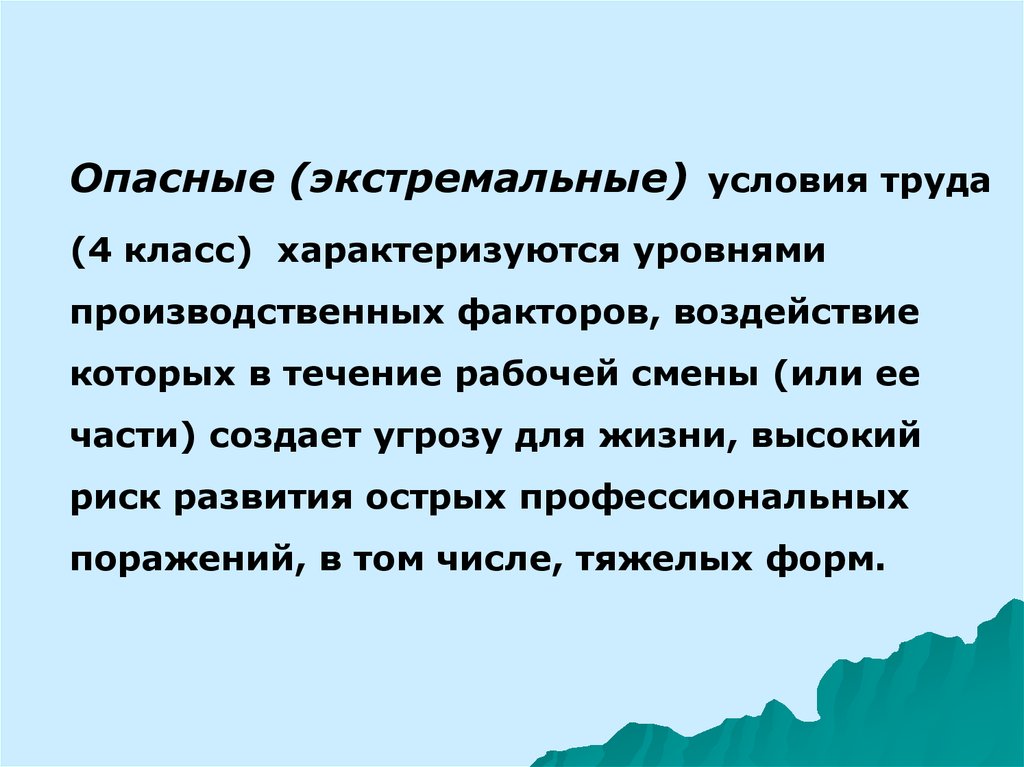 Опасные (экстремальные) условия труда (4 класс) характеризуются уровнями производственных факторов, воздействие которых в течение рабочей смены (или ее части) создает угрозу для жизни, высокий риск развития острых профессиональных поражений, в том числе, тяжелых форм.